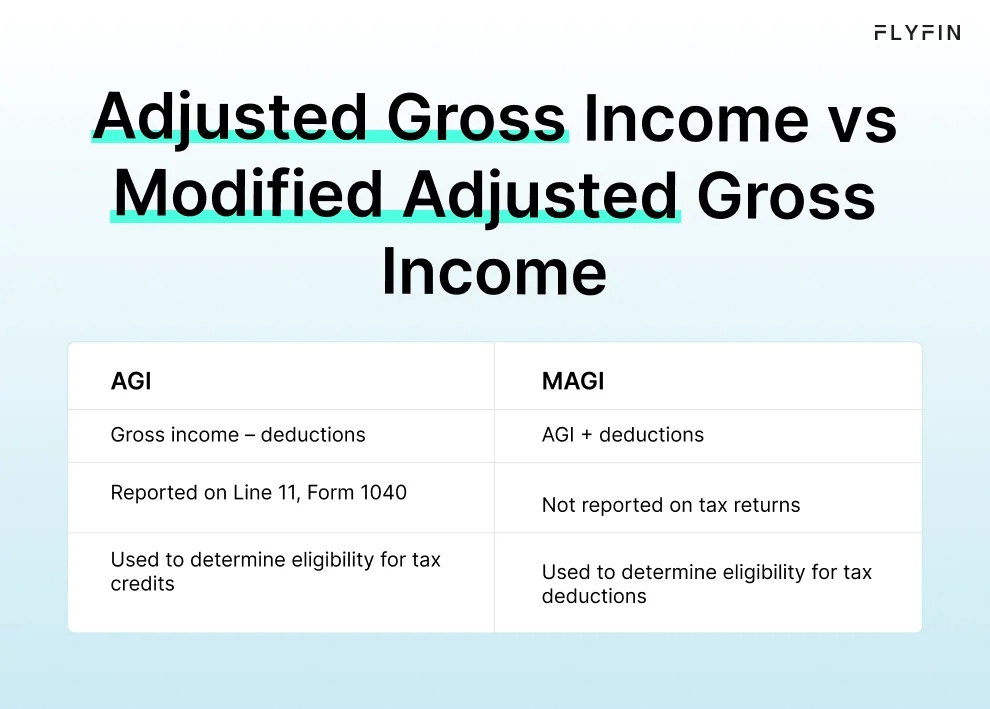 FLYFIN

Adjusted Gross Income vs Modified Adjusted Gross Income

| AGI | MAGI |
|---|---|
| Gross income – deductions | AGI + deductions |
| Reported on Line 11, Form 1040 | Not reported on tax returns |
| Used to determine eligibility for tax credits | Used to determine eligibility for tax deductions |